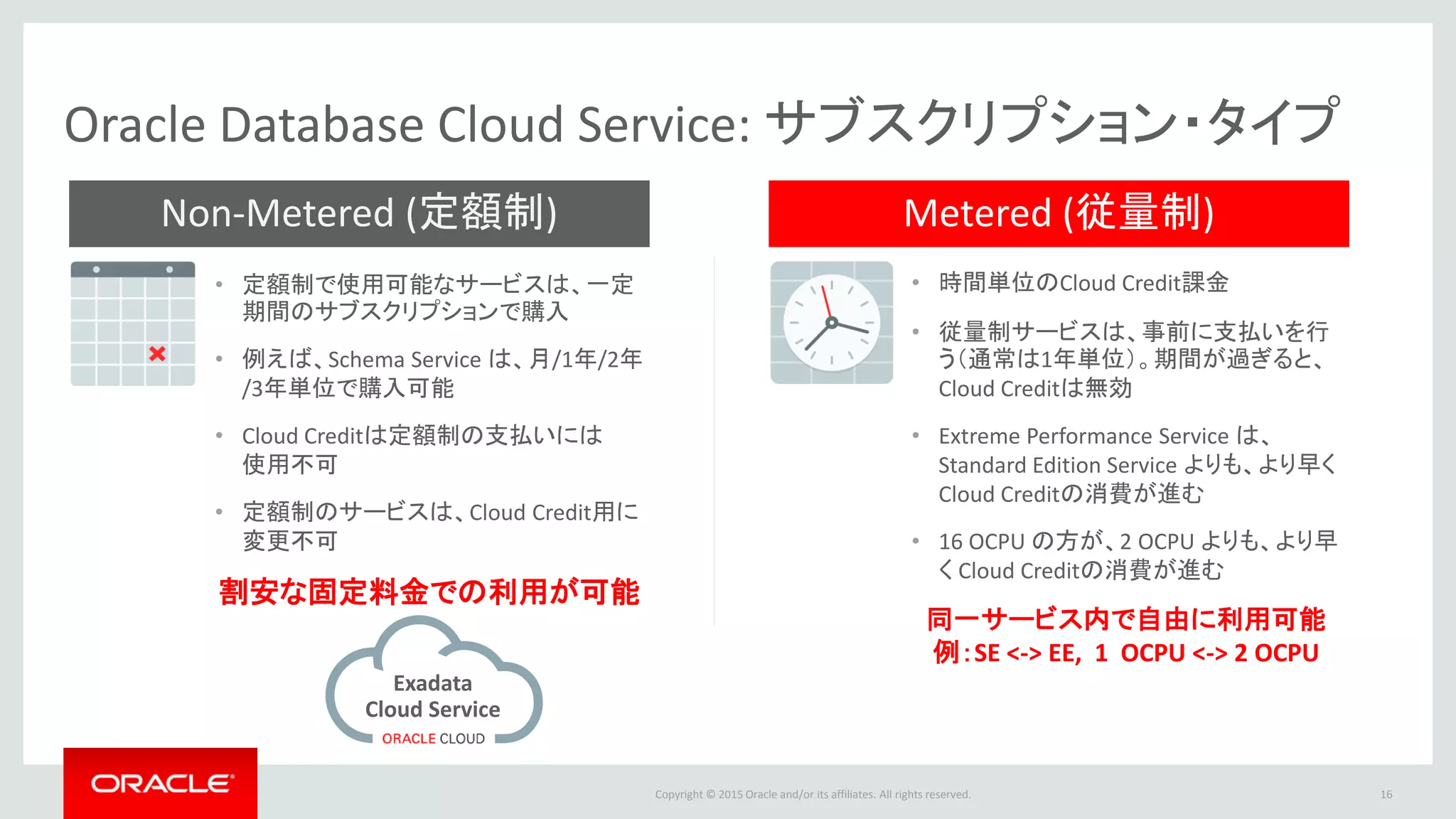 Oracle Database Cloud Service: サブスクリプション・タイプ

Non-Metered (定額制)

• 定額制で使用可能なサービスは、一定期間のサブスクリプションで購入

• 例えば、Schema Service は、月/1年/2年/3年単位で購入可能

• Cloud Creditは定額制の支払いには使用不可

• 定額制のサービスは、Cloud Credit用に変更不可

割安な固定料金での利用が可能

Exadata Cloud Service
ORACLE CLOUD

Metered (従量制)

• 時間単位のCloud Credit課金

• 従量制サービスは、事前に支払いを行う(通常は1年単位)。期間が過ぎると、Cloud Creditは無効

• Extreme Performance Service は、Standard Edition Service よりも、より早くCloud Creditの消費が進む

• 16 OCPU の方が、2 OCPU よりも、より早くCloud Creditの消費が進む

同一サービス内で自由に利用可能
例:SE <-> EE, 1 OCPU <-> 2 OCPU

ORACLE

Copyright © 2015 Oracle and/or its affiliates. All rights reserved.

16